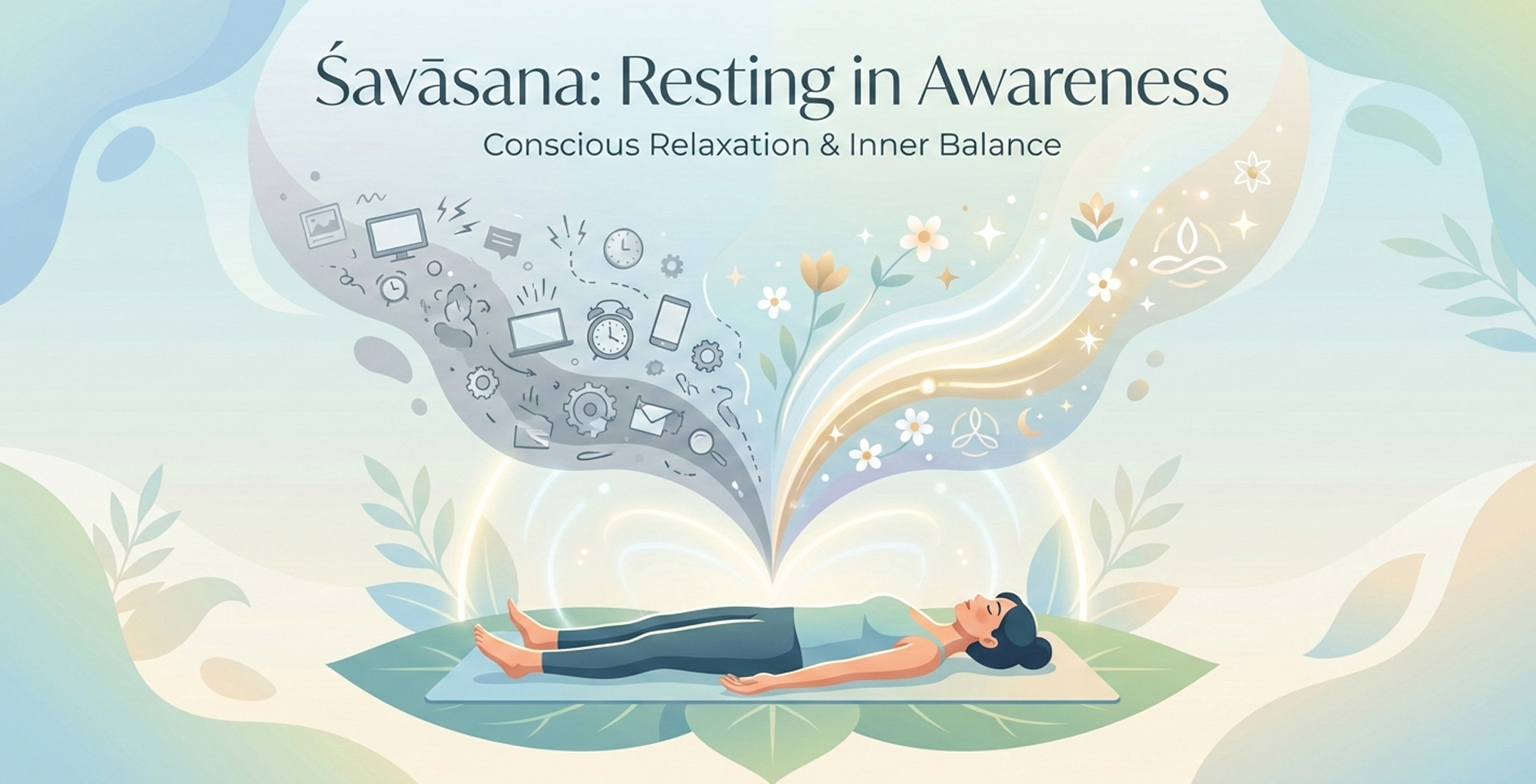 Śavāsana: Resting in Awareness

Conscious Relaxation & Inner Balance